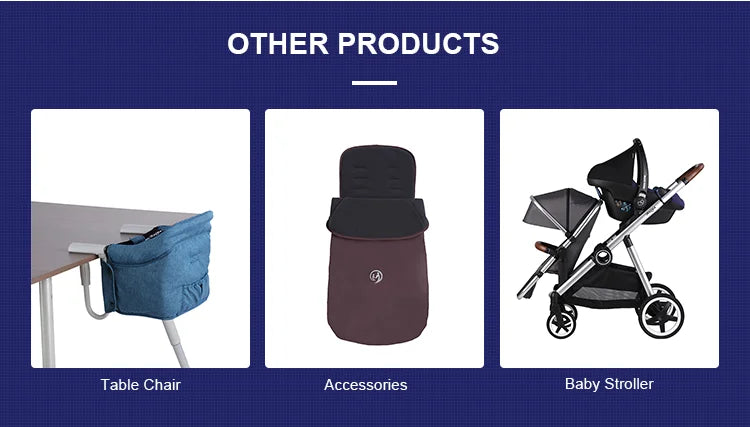 OTHER PRODUCTS

Table Chair

Accessories

Baby Stroller